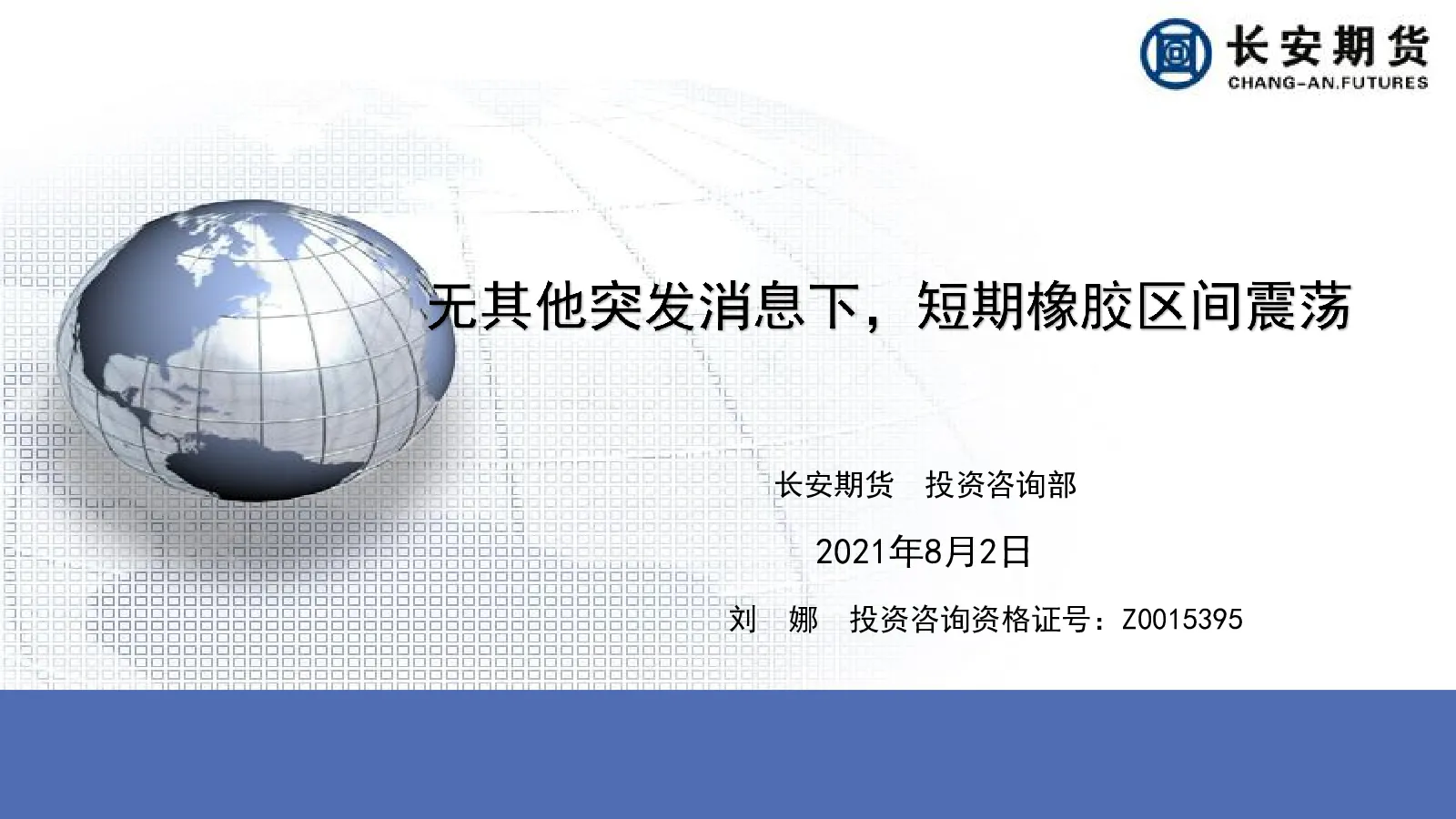 长安期货
CHANG-AN.FUTURES

无其他突发消息下，短期橡胶区间震荡

长安期货　投资咨询部

2021年8月2日

刘　娜　投资咨询资格证号：Z0015395